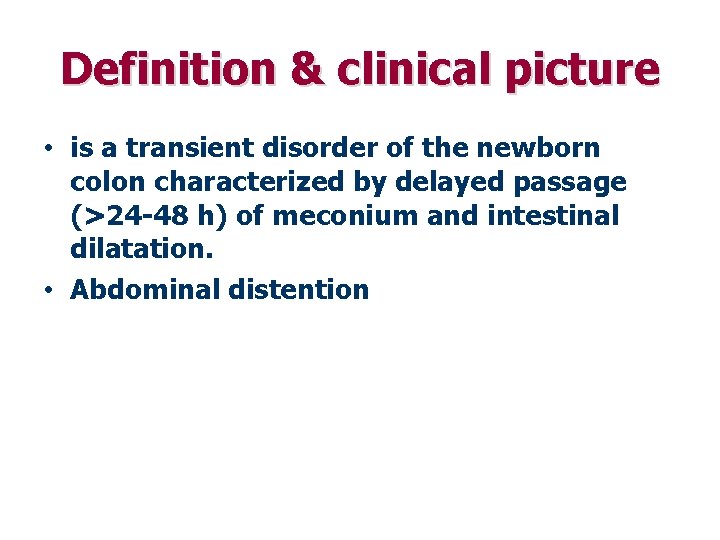 Definition & clinical picture

• is a transient disorder of the newborn colon characterized by delayed passage (>24-48 h) of meconium and intestinal dilatation.

• Abdominal distention